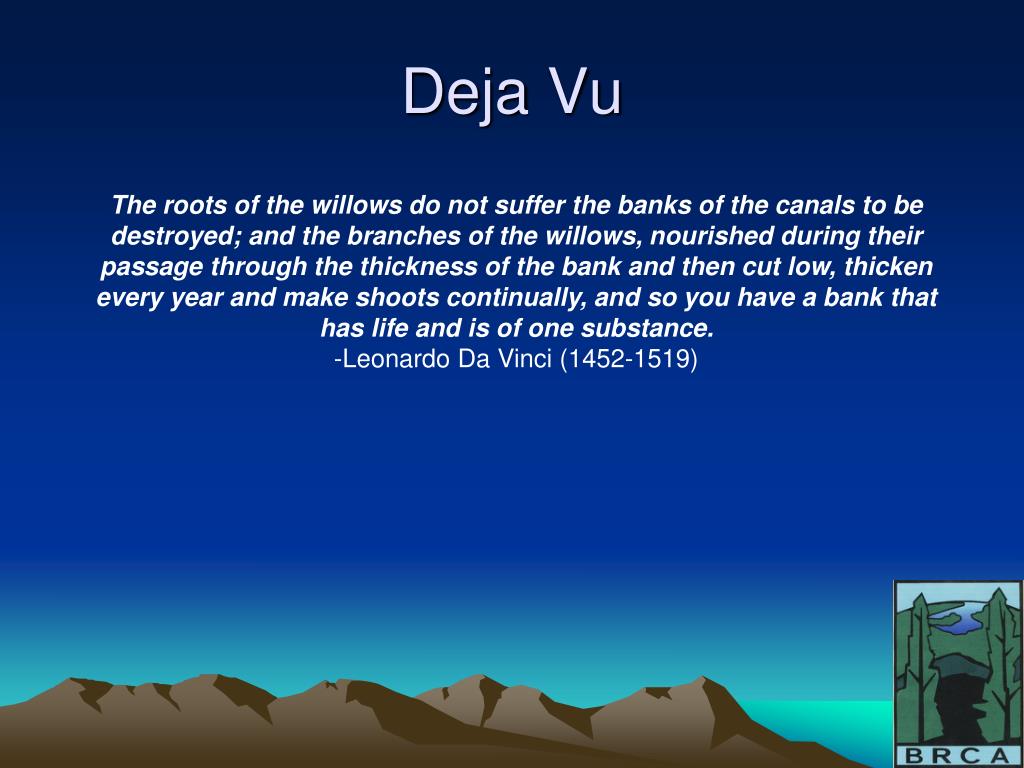 Deja Vu

The roots of the willows do not suffer the banks of the canals to be destroyed; and the branches of the willows, nourished during their passage through the thickness of the bank and then cut low, thicken every year and make shoots continually, and so you have a bank that has life and is of one substance.
-Leonardo Da Vinci (1452-1519)

BRCA